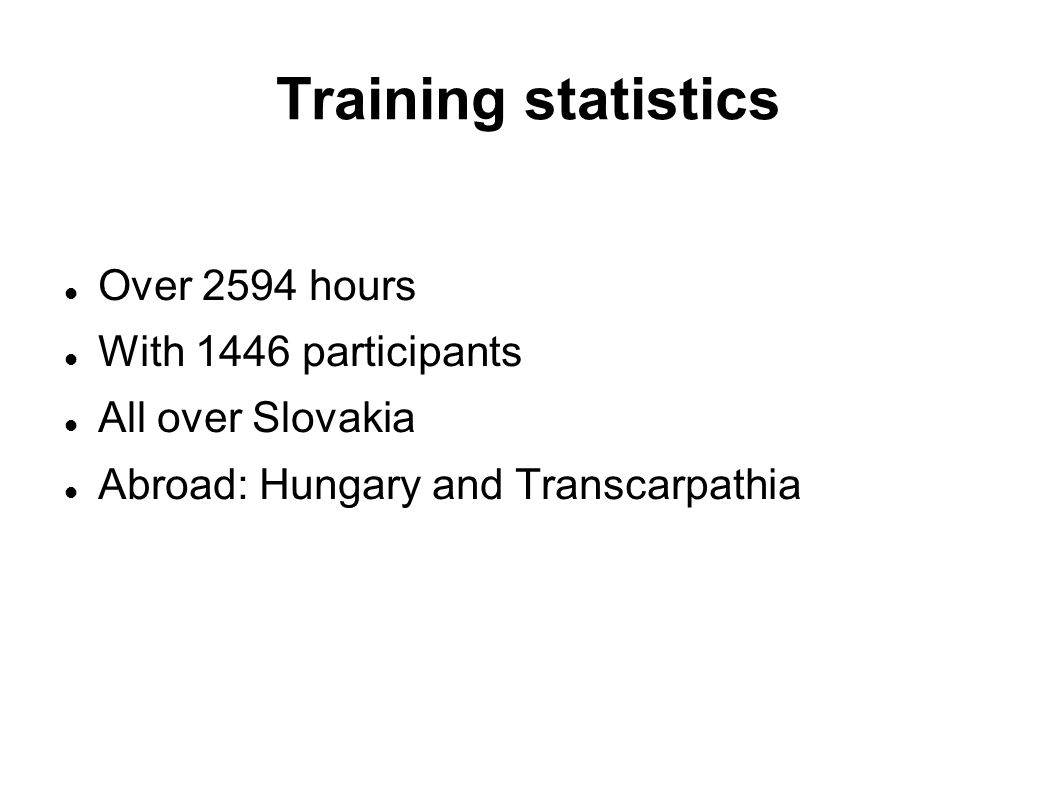 Training statistics

- Over 2594 hours
- With 1446 participants
- All over Slovakia
- Abroad: Hungary and Transcarpathia